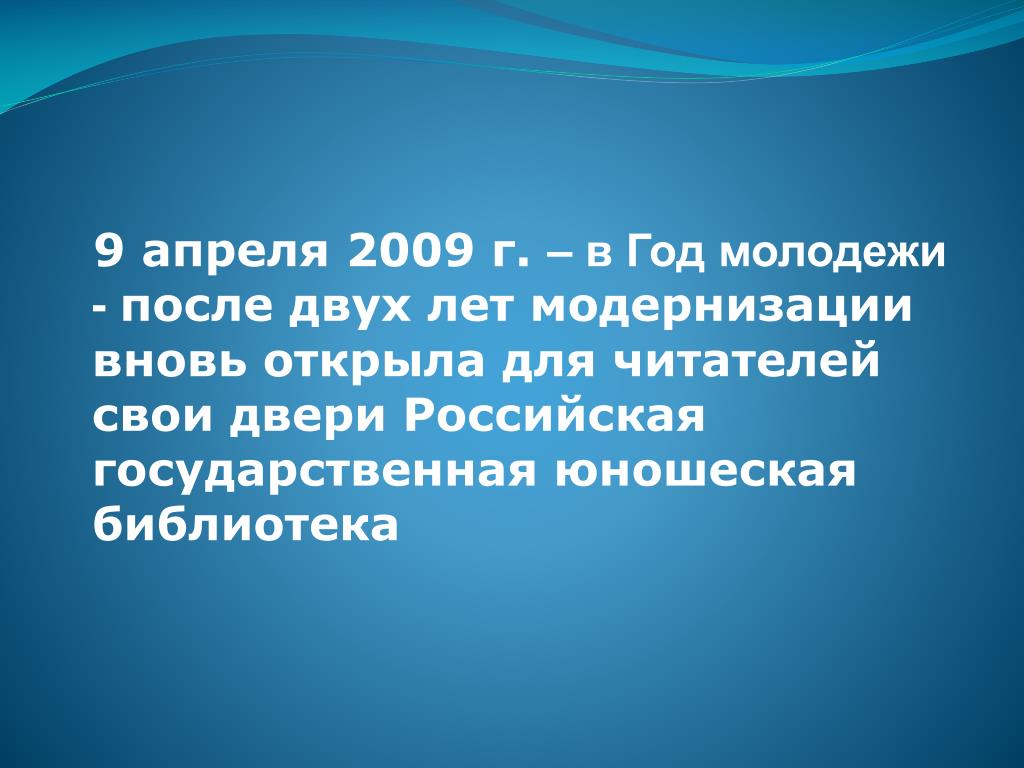 9 апреля 2009 г. – в Год молодежи - после двух лет модернизации вновь открыла для читателей свои двери Российская государственная юношеская библиотека